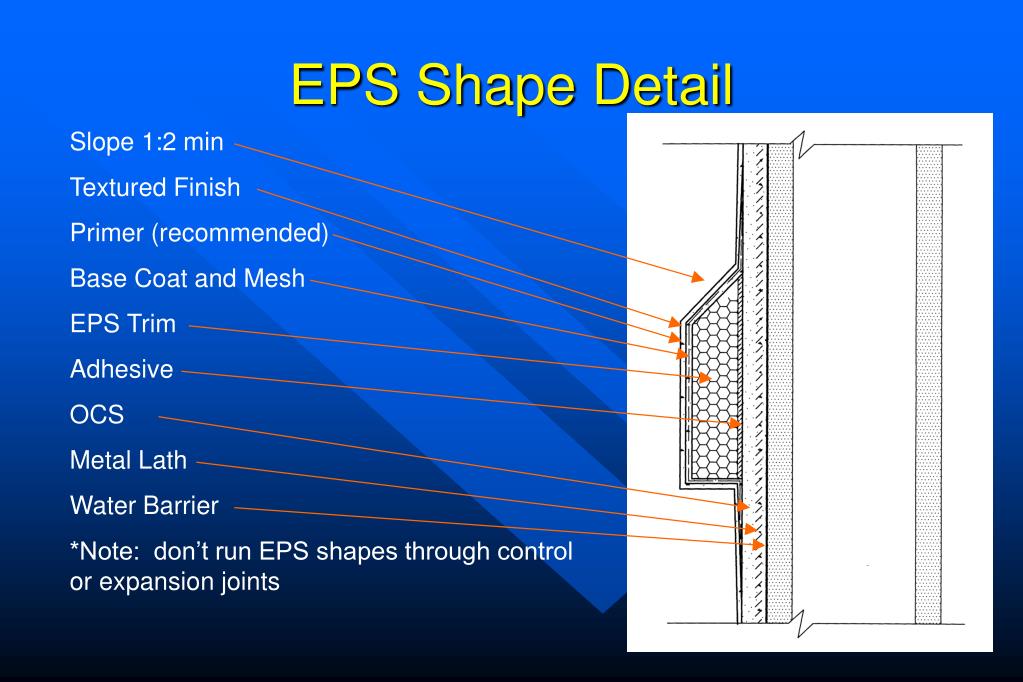 EPS Shape Detail

Slope 1:2 min

Textured Finish

Primer (recommended)

Base Coat and Mesh

EPS Trim

Adhesive

OCS

Metal Lath

Water Barrier

*Note: don’t run EPS shapes through control or expansion joints